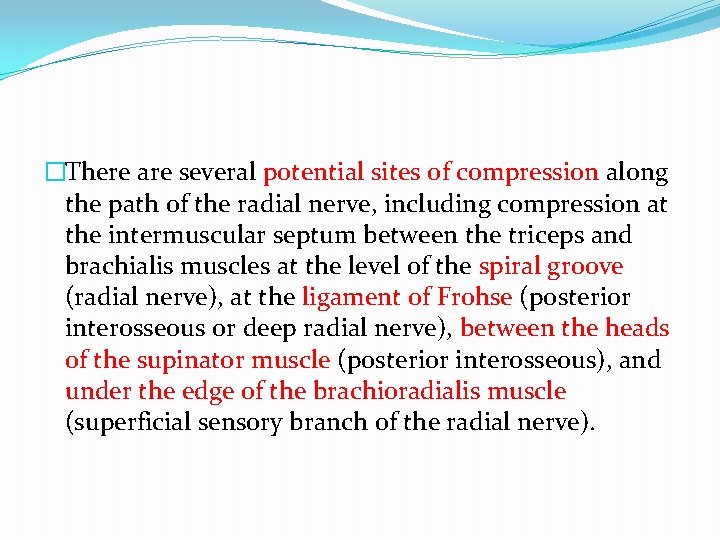 There are several potential sites of compression along the path of the radial nerve, including compression at the intermuscular septum between the triceps and brachialis muscles at the level of the spiral groove (radial nerve), at the ligament of Frohse (posterior interosseous or deep radial nerve), between the heads of the supinator muscle (posterior interosseous), and under the edge of the brachioradialis muscle (superficial sensory branch of the radial nerve).